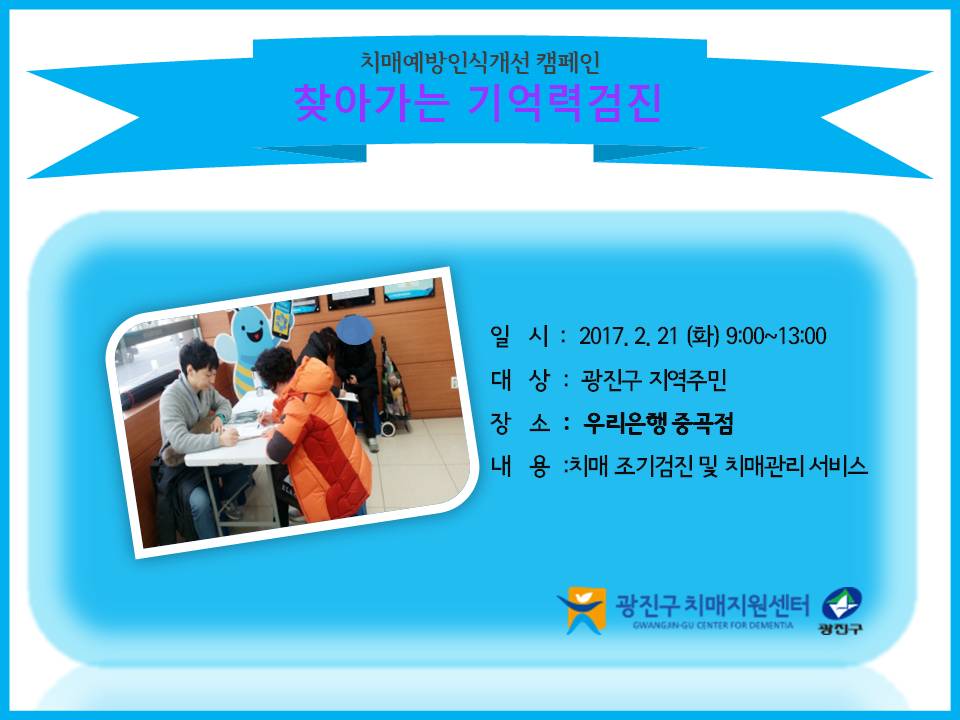 치매예방인식개선 캠페인
찾아가는 기억력검진

일 시 : 2017. 2. 21 (화) 9:00~13:00
대 상 : 광진구 지역주민
장 소 : 우리은행 중곡점
내 용 :치매 조기검진 및 치매관리 서비스

광진구 치매지원센터
GWANGJIN-GU CENTER FOR DEMENTIA
광진구